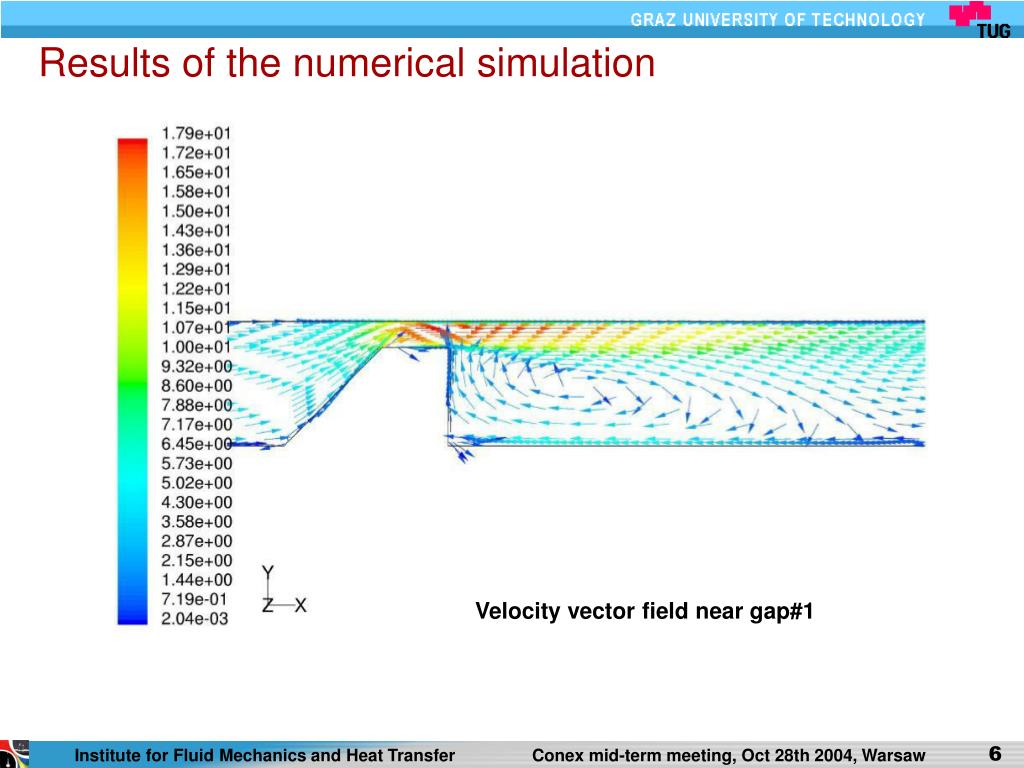 GRAZ UNIVERSITY OF TECHNOLOGY
TUG

Results of the numerical simulation

1.79e+01
1.72e+01
1.65e+01
1.58e+01
1.50e+01
1.43e+01
1.36e+01
1.29e+01
1.22e+01
1.15e+01
1.07e+01
1.00e+01
9.32e+00
8.60e+00
7.88e+00
7.17e+00
6.45e+00
5.73e+00
5.02e+00
4.30e+00
3.58e+00
2.87e+00
2.15e+00
1.44e+00
7.19e-01
2.04e-03

Y
Z X

Velocity vector field near gap#1

Institute for Fluid Mechanics and Heat Transfer

Conex mid-term meeting, Oct 28th 2004, Warsaw

6